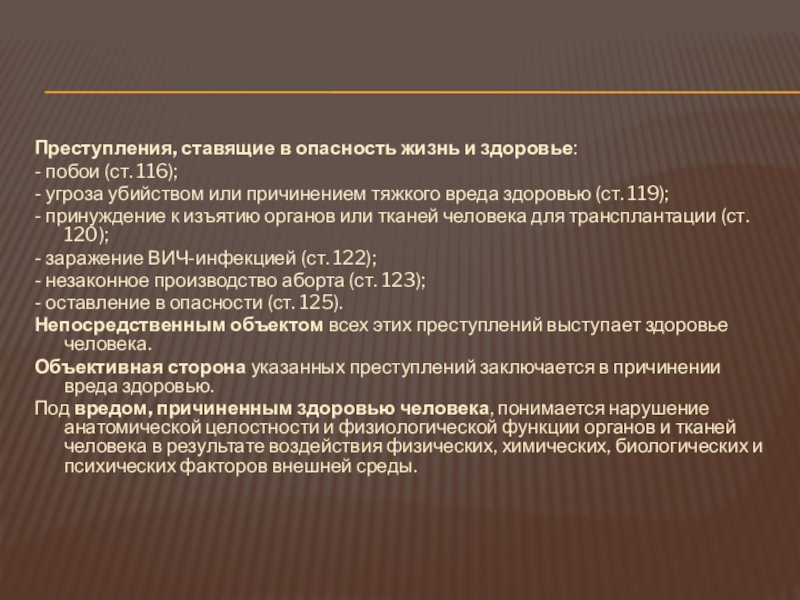 Преступления, ставящие в опасность жизнь и здоровье:
- побои (ст. 116);
- угроза убийством или причинением тяжкого вреда здоровью (ст. 119);
- принуждение к изъятию органов или тканей человека для трансплантации (ст. 120);
- заражение ВИЧ-инфекцией (ст. 122);
- незаконное производство аборта (ст. 123);
- оставление в опасности (ст. 125).
Непосредственным объектом всех этих преступлений выступает здоровье человека.
Объективная сторона указанных преступлений заключается в причинении вреда здоровью.
Под вредом, причиненным здоровью человека, понимается нарушение анатомической целостности и физиологической функции органов и тканей человека в результате воздействия физических, химических, биологических и психических факторов внешней среды.